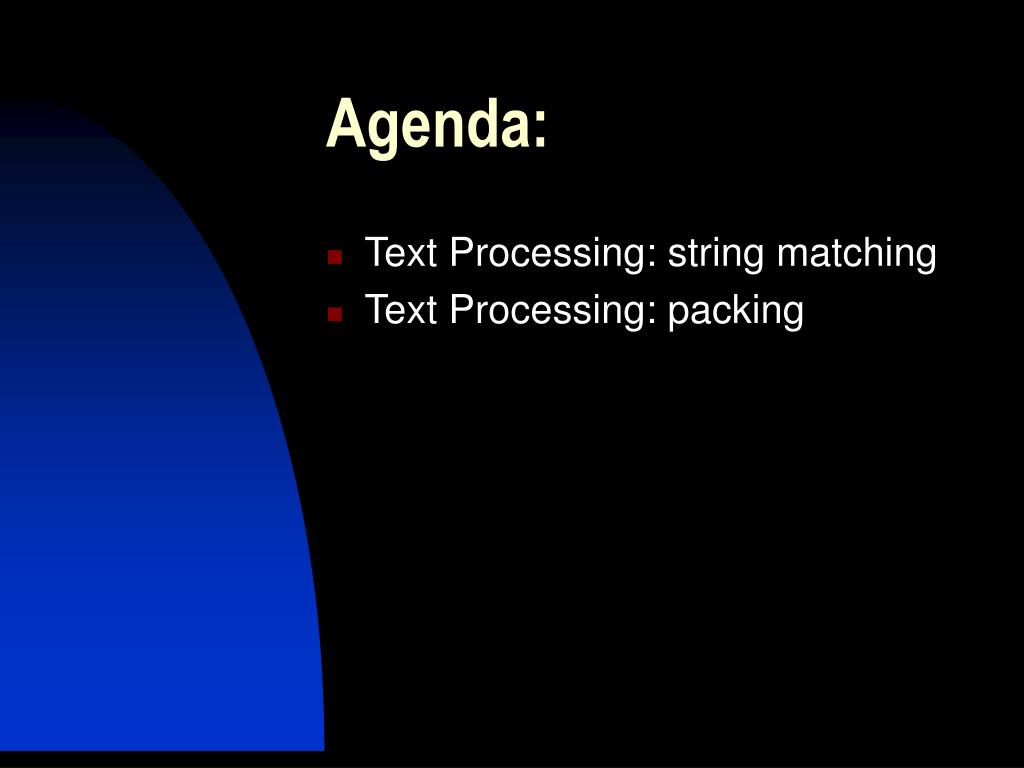 Agenda:

- Text Processing: string matching
- Text Processing: packing